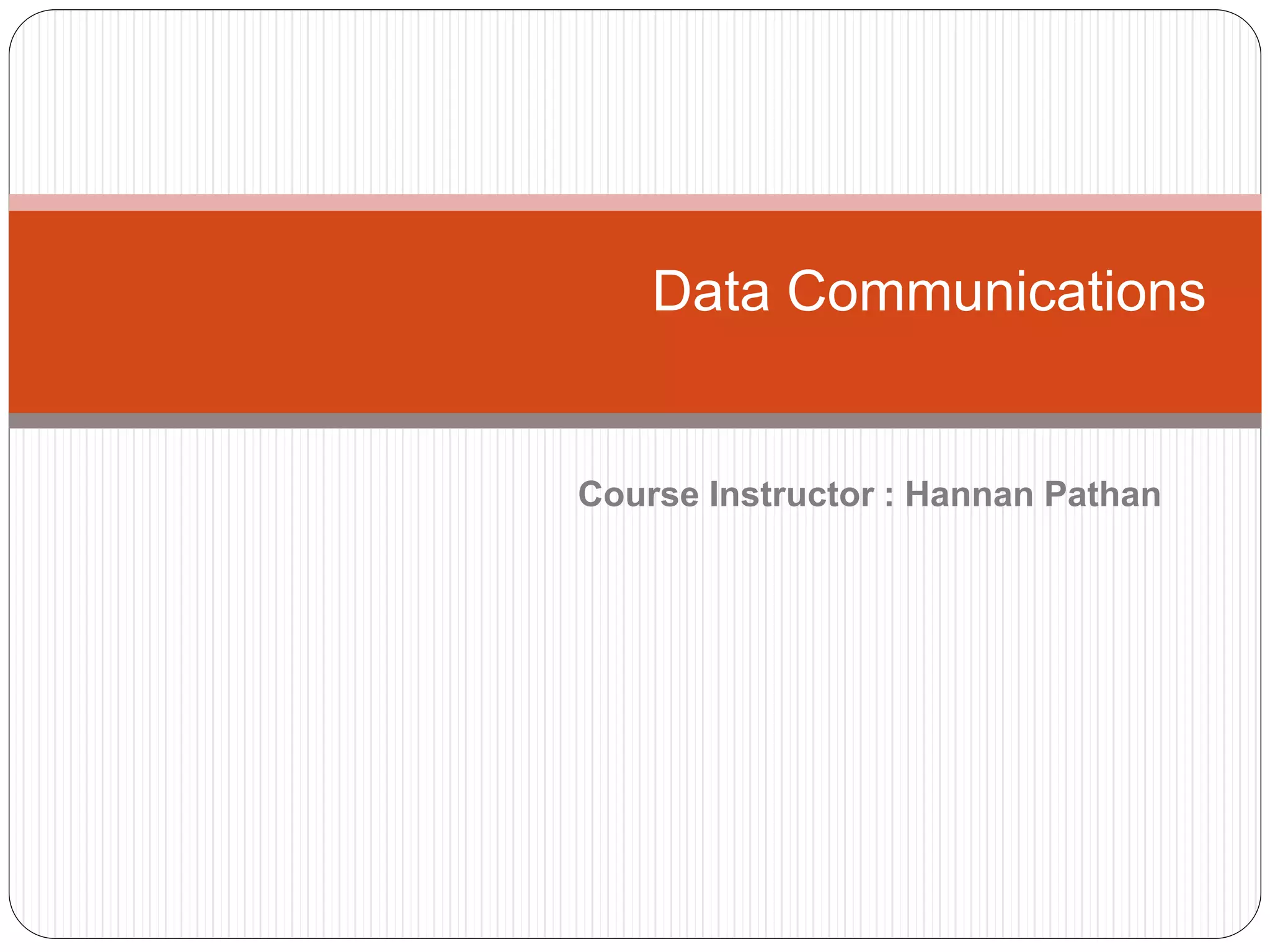 Data Communications

Course Instructor : Hannan Pathan